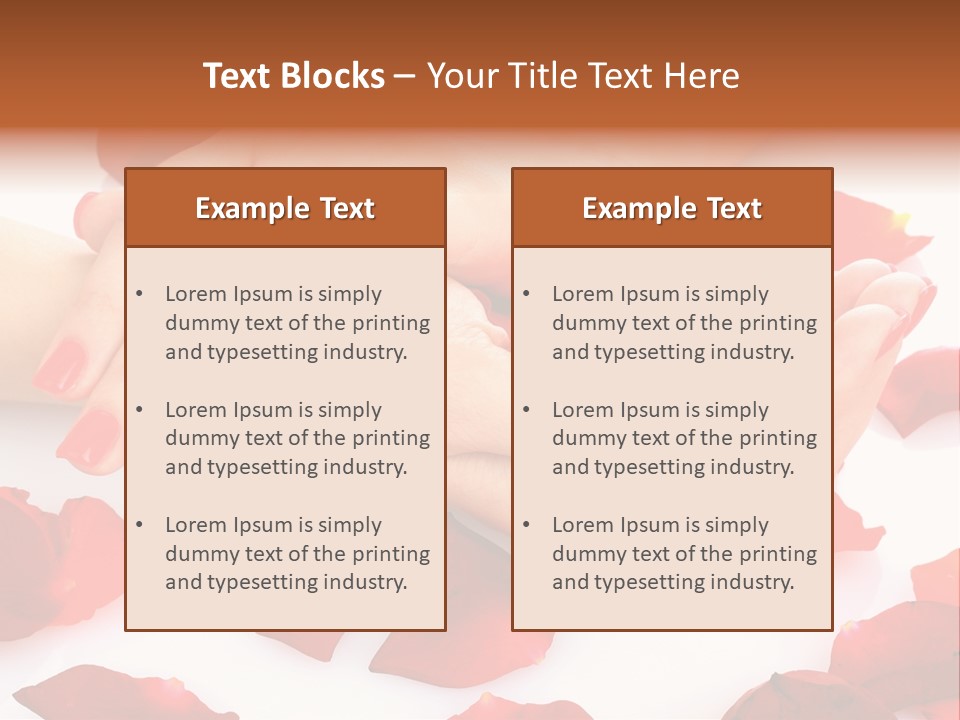 Text Blocks – Your Title Text Here

Example Text

• Lorem Ipsum is simply dummy text of the printing and typesetting industry.

• Lorem Ipsum is simply dummy text of the printing and typesetting industry.

• Lorem Ipsum is simply dummy text of the printing and typesetting industry.

Example Text

• Lorem Ipsum is simply dummy text of the printing and typesetting industry.

• Lorem Ipsum is simply dummy text of the printing and typesetting industry.

• Lorem Ipsum is simply dummy text of the printing and typesetting industry.